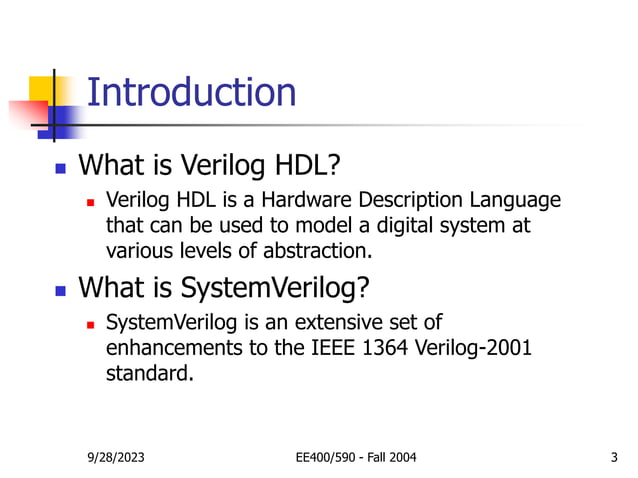 Introduction

What is Verilog HDL?

Verilog HDL is a Hardware Description Language that can be used to model a digital system at various levels of abstraction.

What is SystemVerilog?

SystemVerilog is an extensive set of enhancements to the IEEE 1364 Verilog-2001 standard.

9/28/2023 EE400/590 - Fall 2004 3